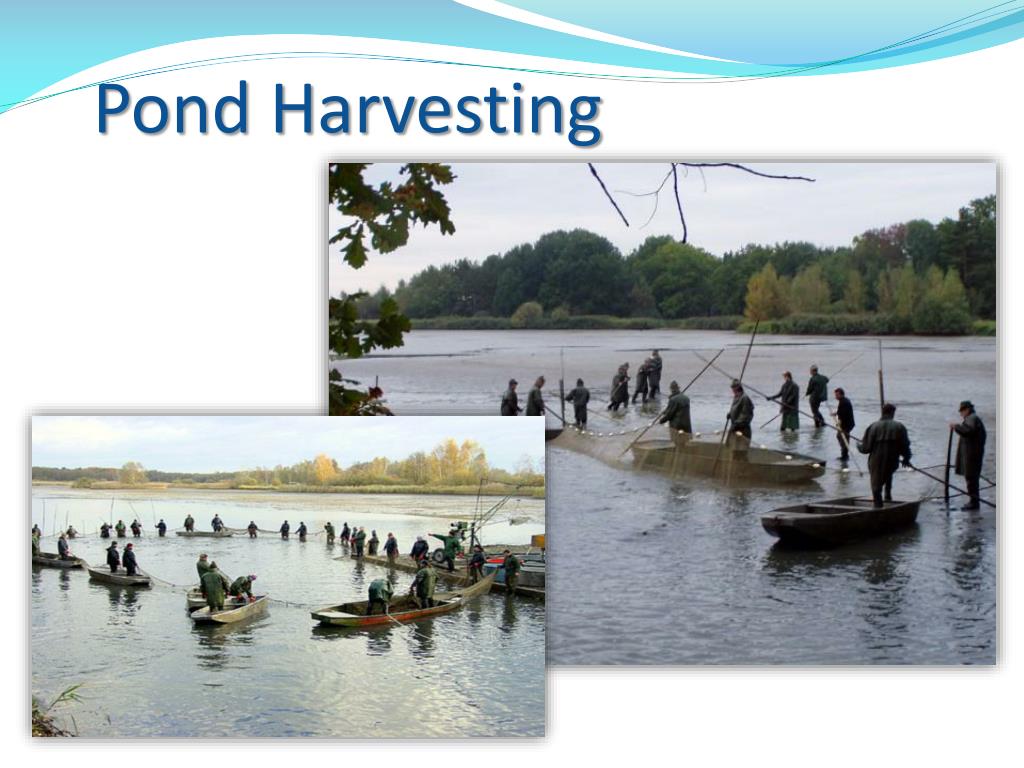 Pond Harvesting